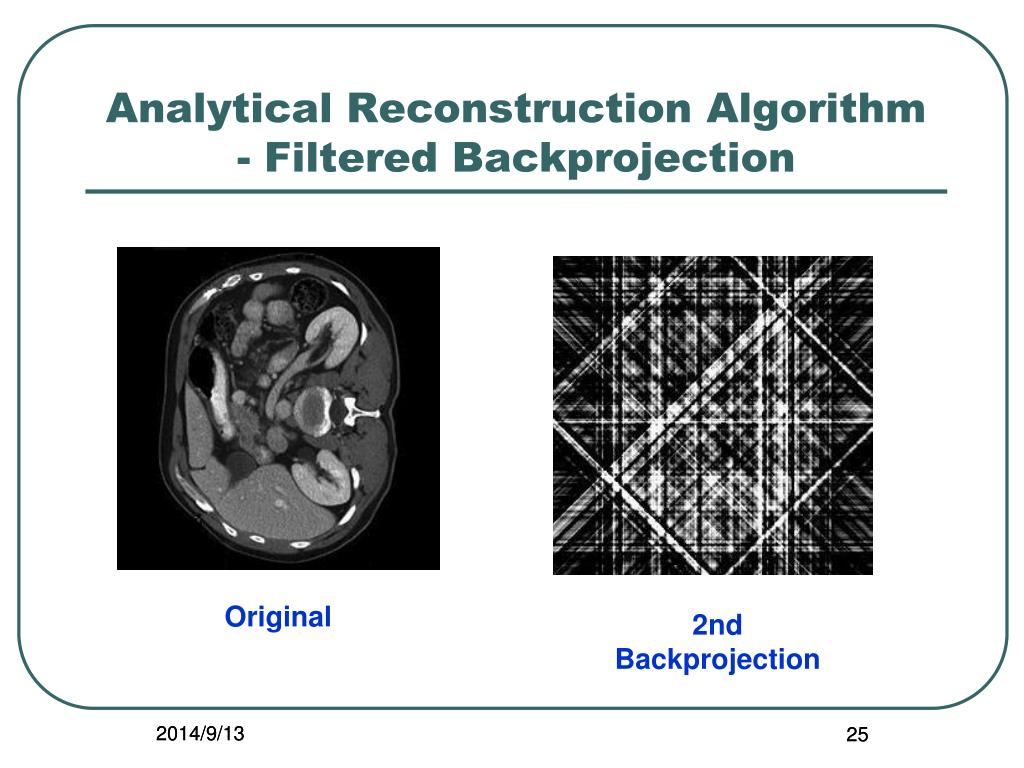 Analytical Reconstruction Algorithm - Filtered Backprojection

Original

2nd Backprojection

2014/9/13

25